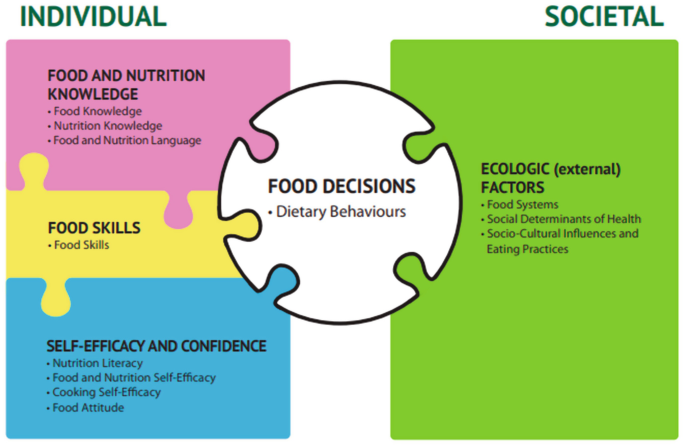 INDIVIDUAL

SOCIETAL

FOOD AND NUTRITION KNOWLEDGE
• Food Knowledge
• Nutrition Knowledge
• Food and Nutrition Language

FOOD SKILLS
• Food Skills

SELF-EFFICACY AND CONFIDENCE
• Nutrition Literacy
• Food and Nutrition Self-Efficacy
• Cooking Self-Efficacy
• Food Attitude

FOOD DECISIONS
• Dietary Behaviours

ECOLOGIC (external) FACTORS
• Food Systems
• Social Determinants of Health
• Socio-Cultural Influences and Eating Practices